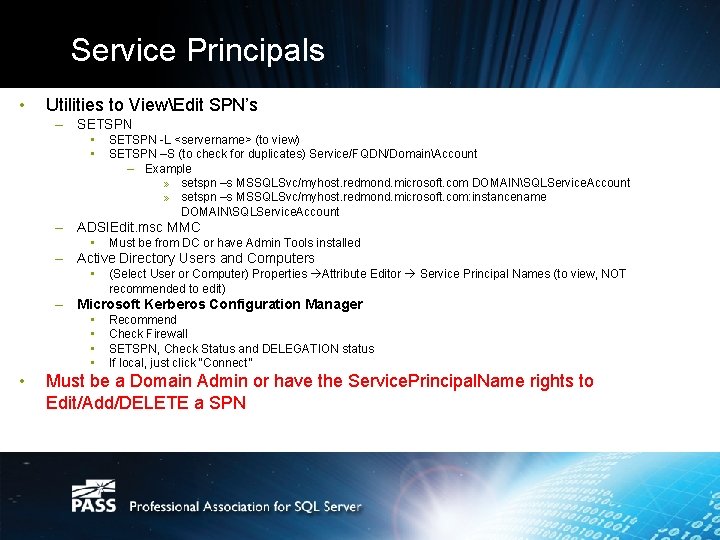 Service Principals

• Utilities to View\Edit SPN's
 – SETSPN
  ▪ SETSPN -L <servername> (to view)
  ▪ SETSPN –S (to check for duplicates) Service/FQDN/Domain\Account
   – Example
    » setspn –s MSSQLSvc/myhost.redmond.microsoft.com DOMAIN\SQLServiceAccount
    » setspn –s MSSQLSvc/myhost.redmond.microsoft.com:instancename DOMAIN\SQLServiceAccount
 – ADSIEdit.msc MMC
  ▪ Must be from DC or have Admin Tools installed
 – Active Directory Users and Computers
  ▪ (Select User or Computer) Properties →Attribute Editor → Service Principal Names (to view, NOT recommended to edit)
 – Microsoft Kerberos Configuration Manager
  ▪ Recommend
  ▪ Check Firewall
  ▪ SETSPN, Check Status and DELEGATION status
  ▪ If local, just click "Connect"
• Must be a Domain Admin or have the ServicePrincipalName rights to Edit/Add/DELETE a SPN

PASS Professional Association for SQL Server